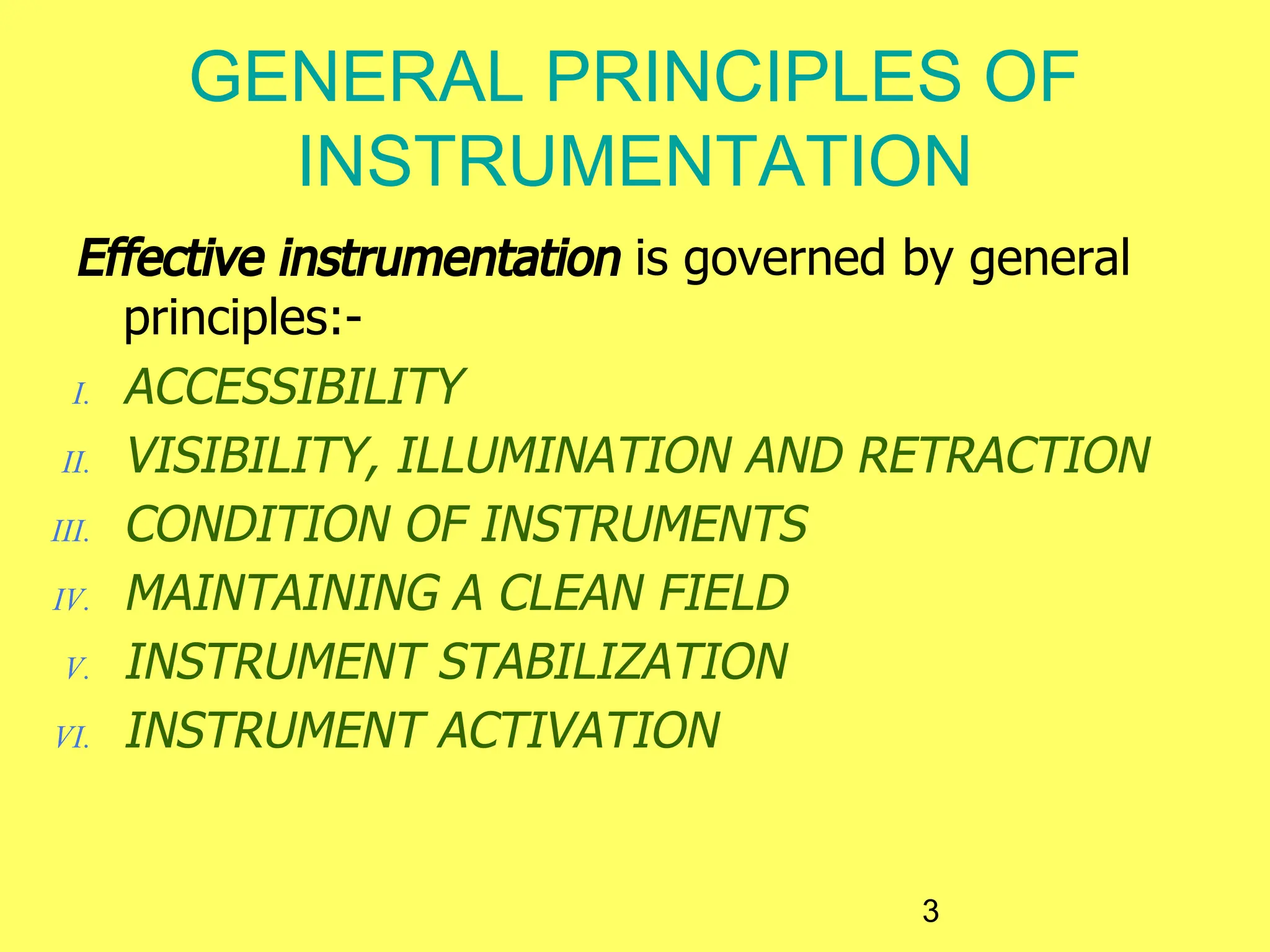 GENERAL PRINCIPLES OF INSTRUMENTATION

Effective instrumentation is governed by general principles:-

I. ACCESSIBILITY
II. VISIBILITY, ILLUMINATION AND RETRACTION
III. CONDITION OF INSTRUMENTS
IV. MAINTAINING A CLEAN FIELD
V. INSTRUMENT STABILIZATION
VI. INSTRUMENT ACTIVATION

3